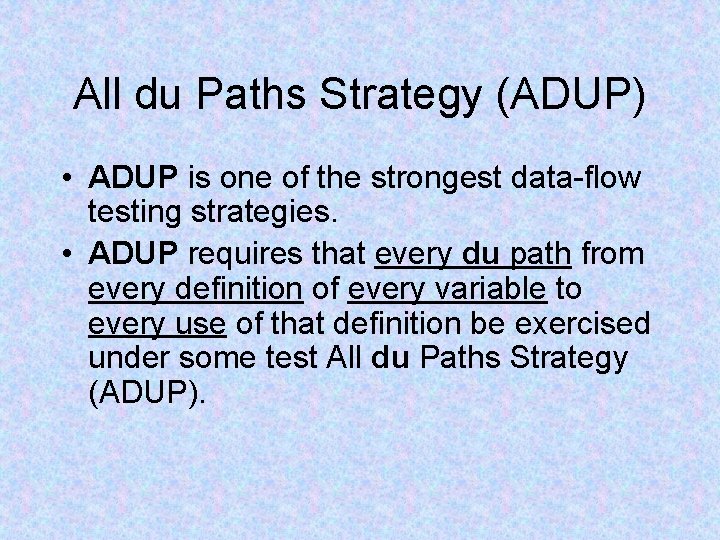 All du Paths Strategy (ADUP)

• ADUP is one of the strongest data-flow testing strategies.
• ADUP requires that every du path from every definition of every variable to every use of that definition be exercised under some test All du Paths Strategy (ADUP).